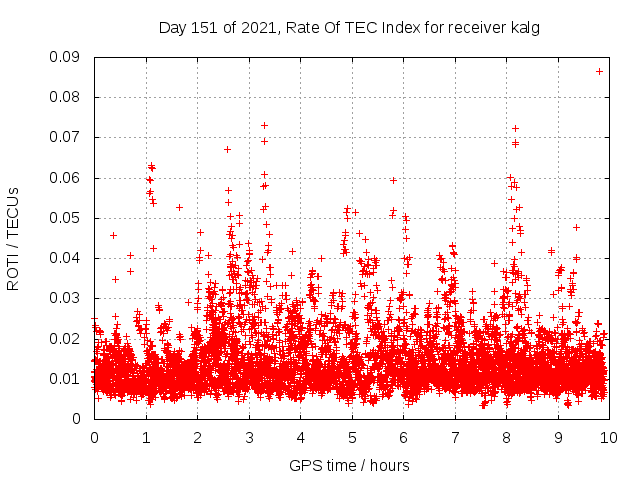 Day 151 of 2021, Rate Of TEC Index for receiver kalg

ROTI / TECUs

0.09
0.08
0.07
0.06
0.05
0.04
0.03
0.02
0.01
0

0 1 2 3 4 5 6 7 8 9 10

GPS time / hours